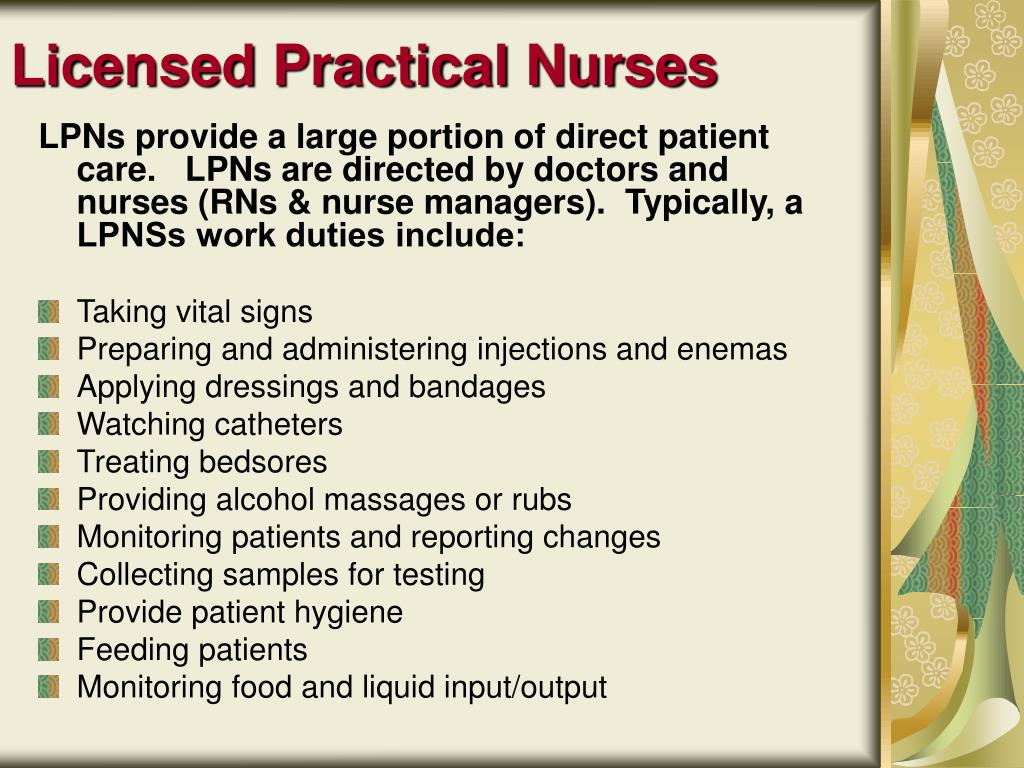 Licensed Practical Nurses

LPNs provide a large portion of direct patient care.   LPNs are directed by doctors and nurses (RNs & nurse managers).  Typically, a LPNSs work duties include:

Taking vital signs
Preparing and administering injections and enemas
Applying dressings and bandages
Watching catheters
Treating bedsores
Providing alcohol massages or rubs
Monitoring patients and reporting changes
Collecting samples for testing
Provide patient hygiene
Feeding patients
Monitoring food and liquid input/output